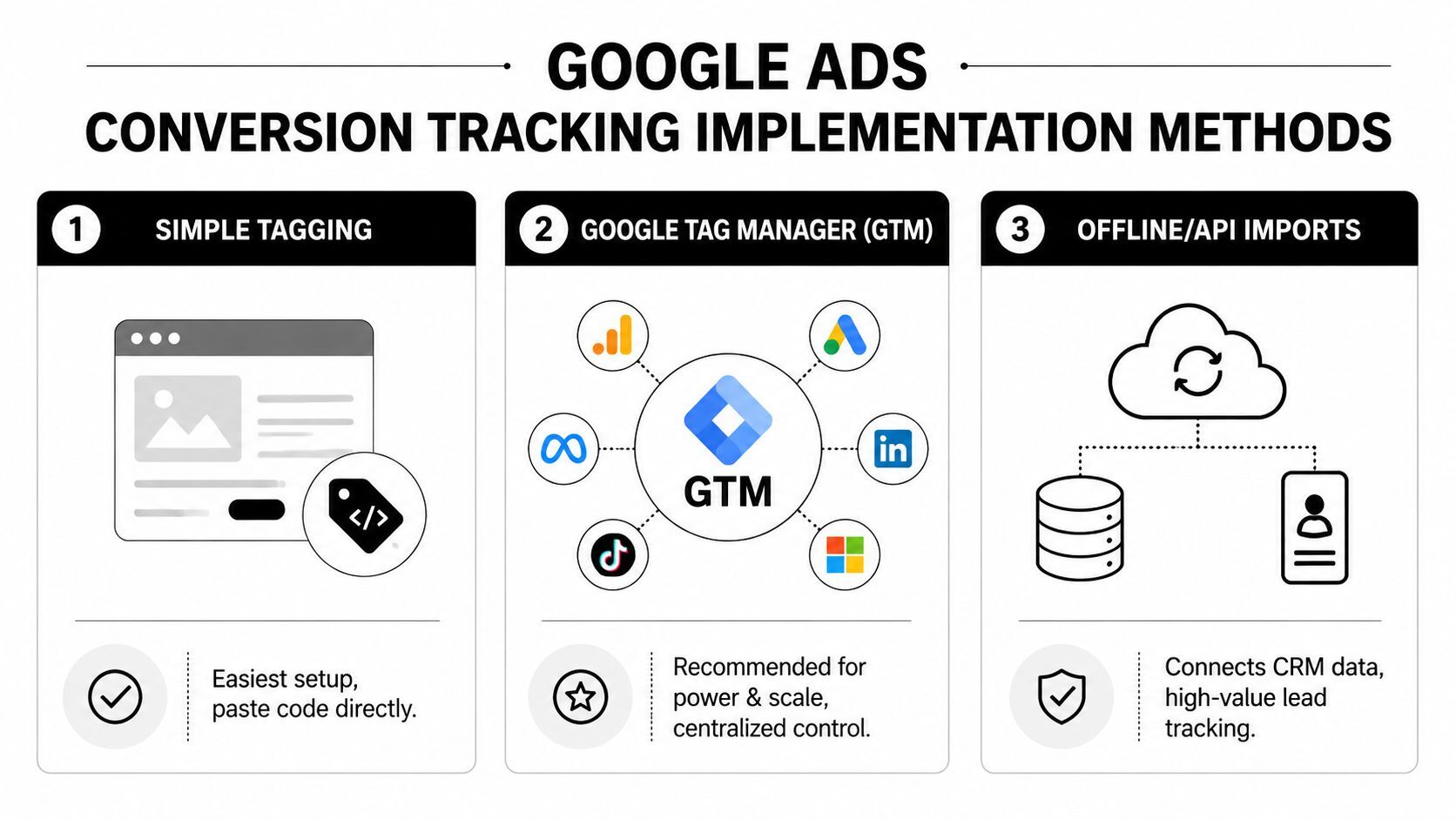 GOOGLE ADS
CONVERSION TRACKING IMPLEMENTATION METHODS

1 SIMPLE TAGGING

</>

Easiest setup, paste code directly.

2 GOOGLE TAG MANAGER (GTM)

GTM

in

Recommended for power & scale, centralized control.

3 OFFLINE/API IMPORTS

Connects CRM data, high-value lead tracking.